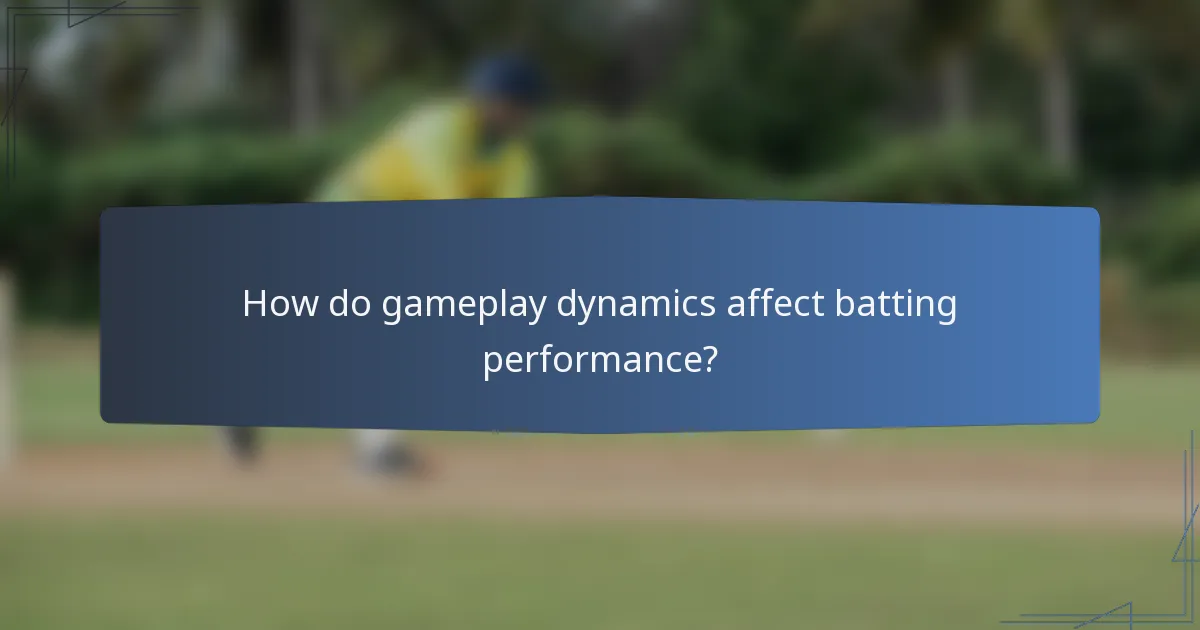 How do gameplay dynamics affect batting performance?